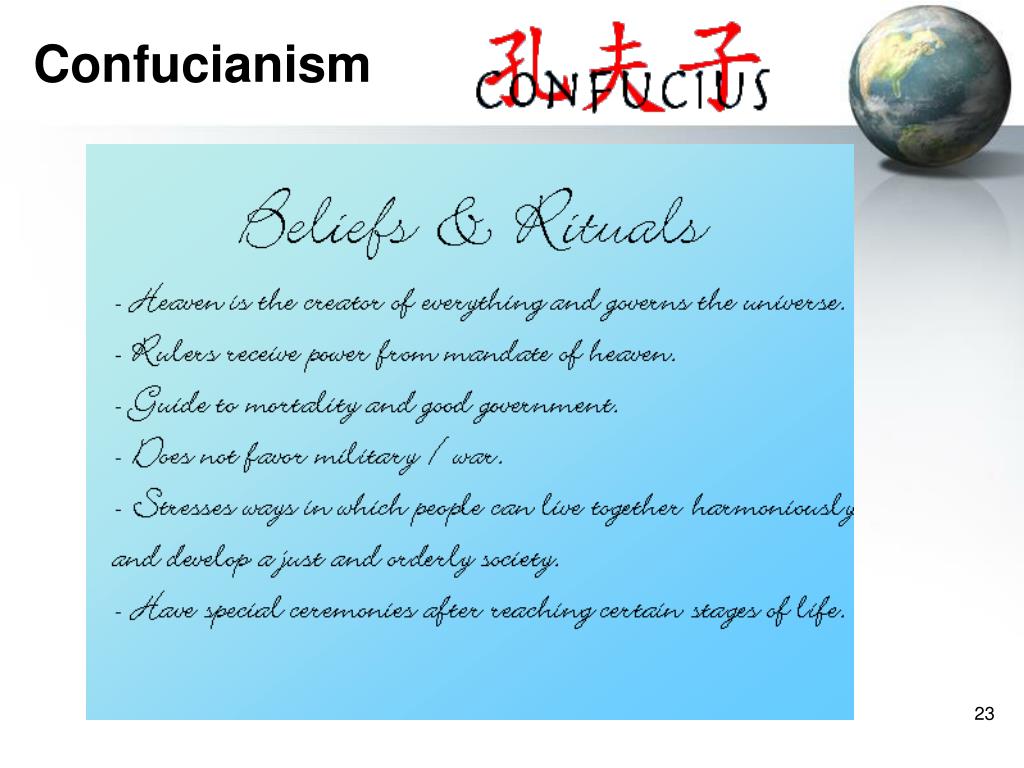 Confucianism

孔夫子
CONFUCIUS

Beliefs & Rituals

- Heaven is the creator of everything and governs the universe.
- Rulers receive power from mandate of heaven.
- Guide to mortality and good government.
- Does not favor military / war.
- Stresses ways in which people can live together harmoniously and develop a just and orderly society.
- Have special ceremonies after reaching certain stages of life.

23